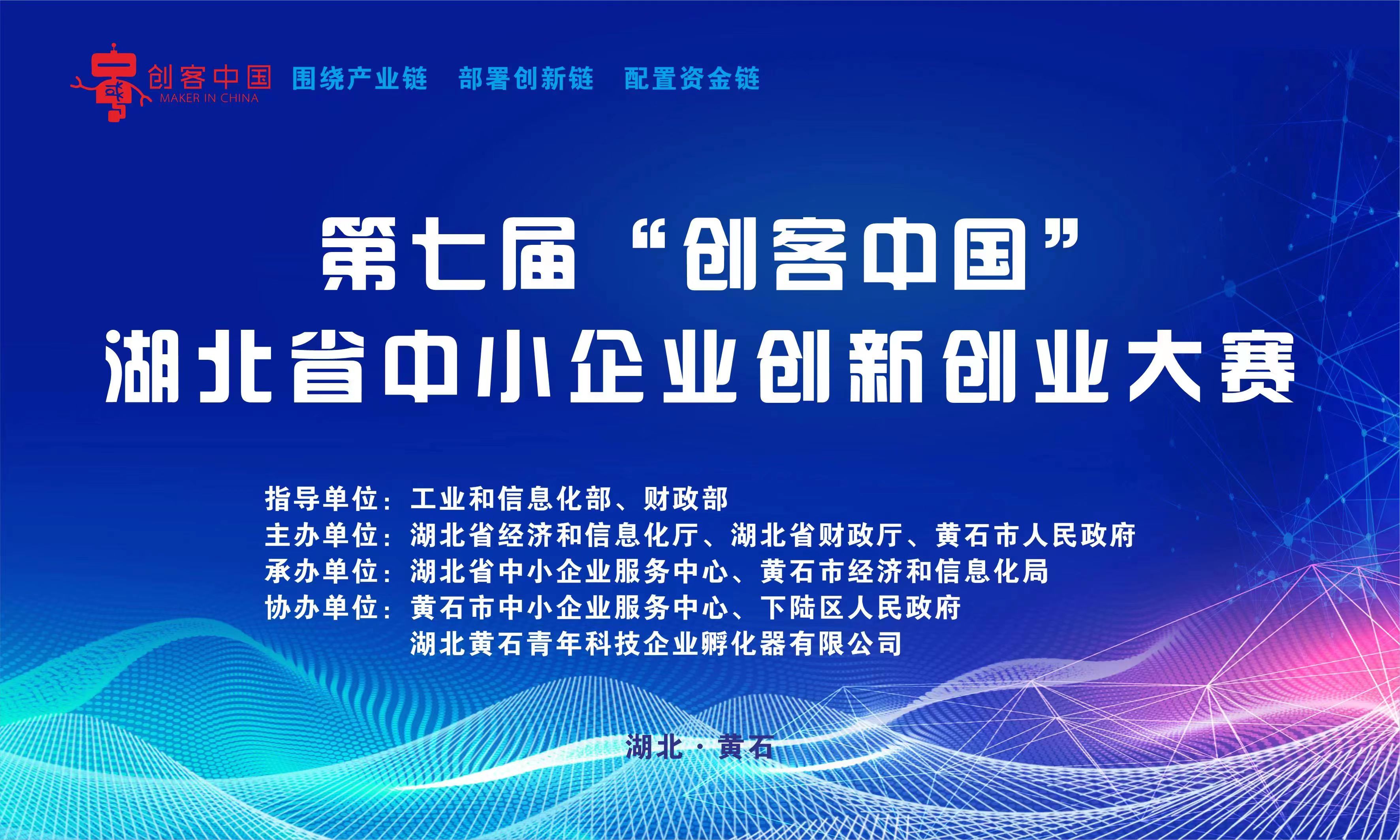 创客中国
MAKER IN CHINA
围绕产业链 部署创新链 配置资金链

第七届“创客中国”
湖北省中小企业创新创业大赛

指导单位：工业和信息化部、财政部
主办单位：湖北省经济和信息化厅、湖北省财政厅、黄石市人民政府
承办单位：湖北省中小企业服务中心、黄石市经济和信息化局
协办单位：黄石市中小企业服务中心、下陆区人民政府
湖北黄石青年科技企业孵化器有限公司

湖北·黄石